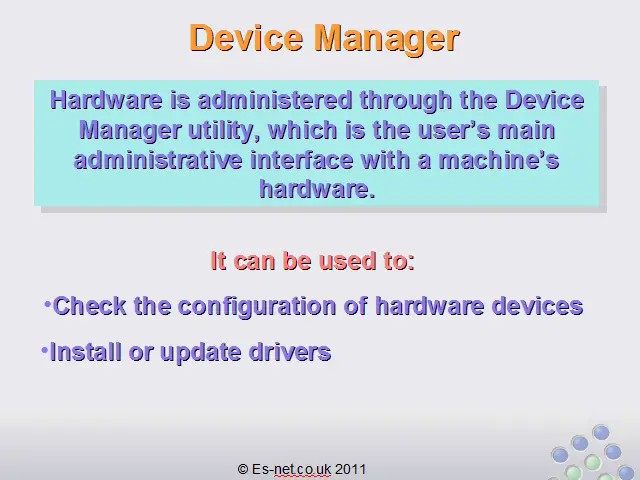 Device Manager

Hardware is administered through the Device Manager utility, which is the user's main administrative interface with a machine's hardware.

It can be used to:

•Check the configuration of hardware devices

•Install or update drivers

© Es-net.co.uk 2011